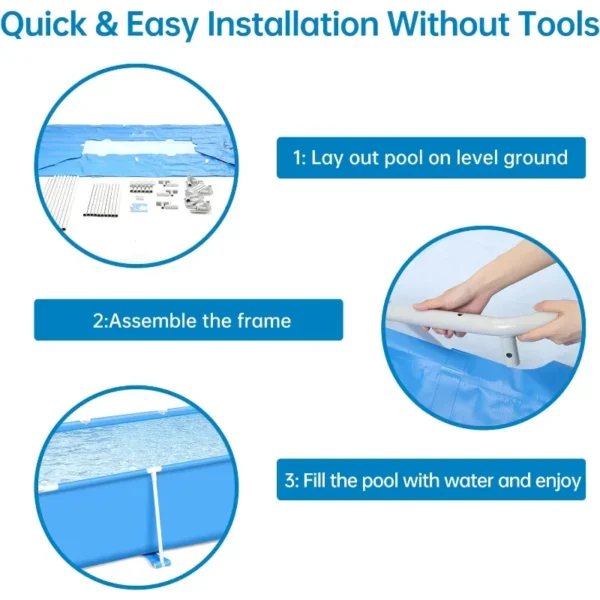 Quick & Easy Installation Without Tools

1: Lay out pool on level ground

2:Assemble the frame

3: Fill the pool with water and enjoy